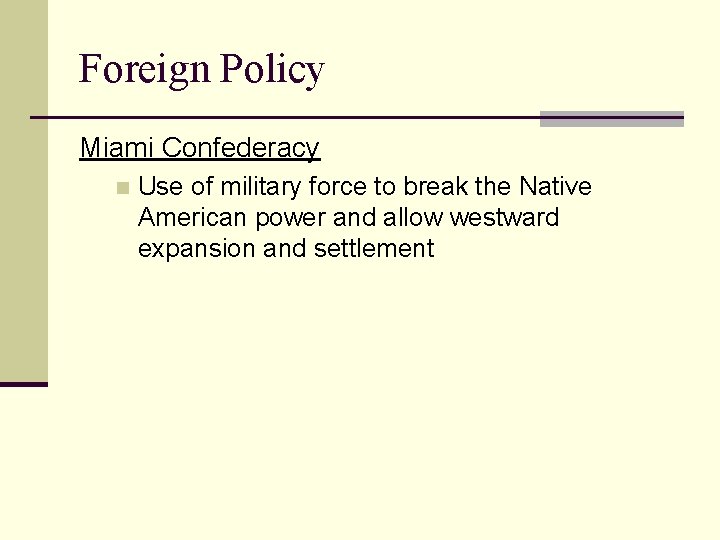 Foreign Policy

Miami Confederacy

Use of military force to break the Native American power and allow westward expansion and settlement